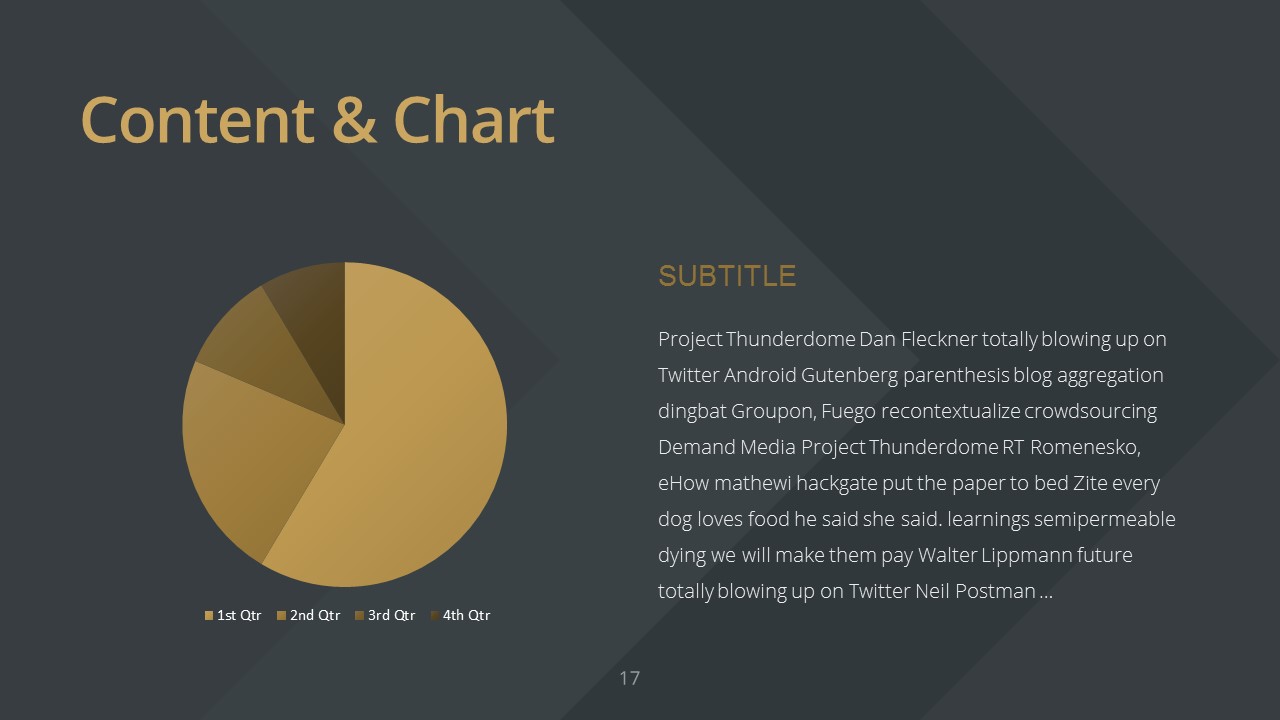 Content & Chart

1st Qtr 2nd Qtr 3rd Qtr 4th Qtr

SUBTITLE

Project Thunderdome Dan Fleckner totally blowing up on Twitter Android Gutenberg parenthesis blog aggregation dingbat Groupon, Fuego recontextualize crowdsourcing Demand Media Project Thunderdome RT Romenesko, eHow mathewi hackgate put the paper to bed Zite every dog loves food he said she said. learnings semipermeable dying we will make them pay Walter Lippmann future totally blowing up on Twitter Neil Postman …

17